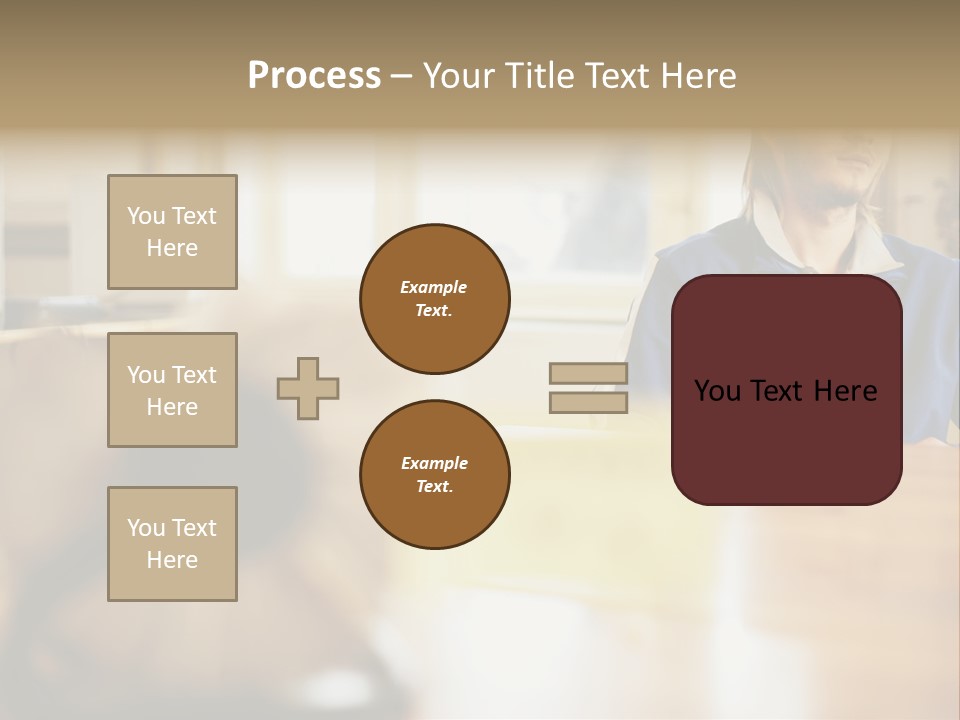 Process – Your Title Text Here

You Text Here

You Text Here

You Text Here

Example Text.

Example Text.

You Text Here